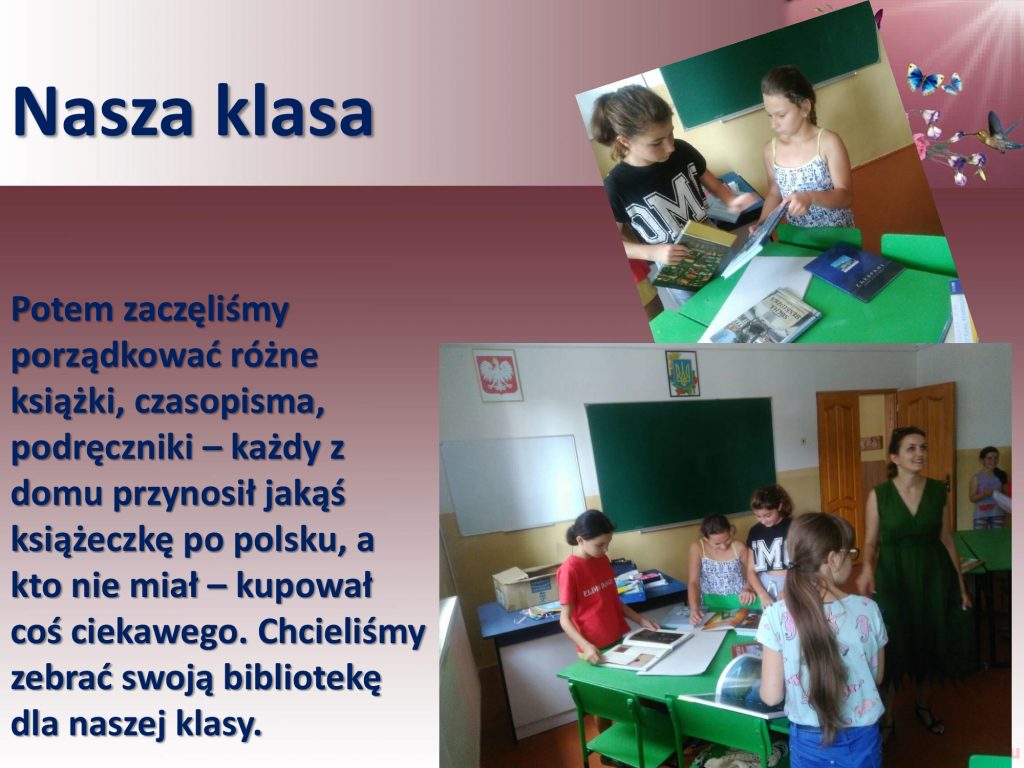 Nasza klasa

Potem zaczęliśmy porządkować różne książki, czasopisma, podręczniki – każdy z domu przynosił jakąś książeczkę po polsku, a kto nie miał – kupował coś ciekawego. Chcieliśmy zebrać swoją bibliotekę dla naszej klasy.